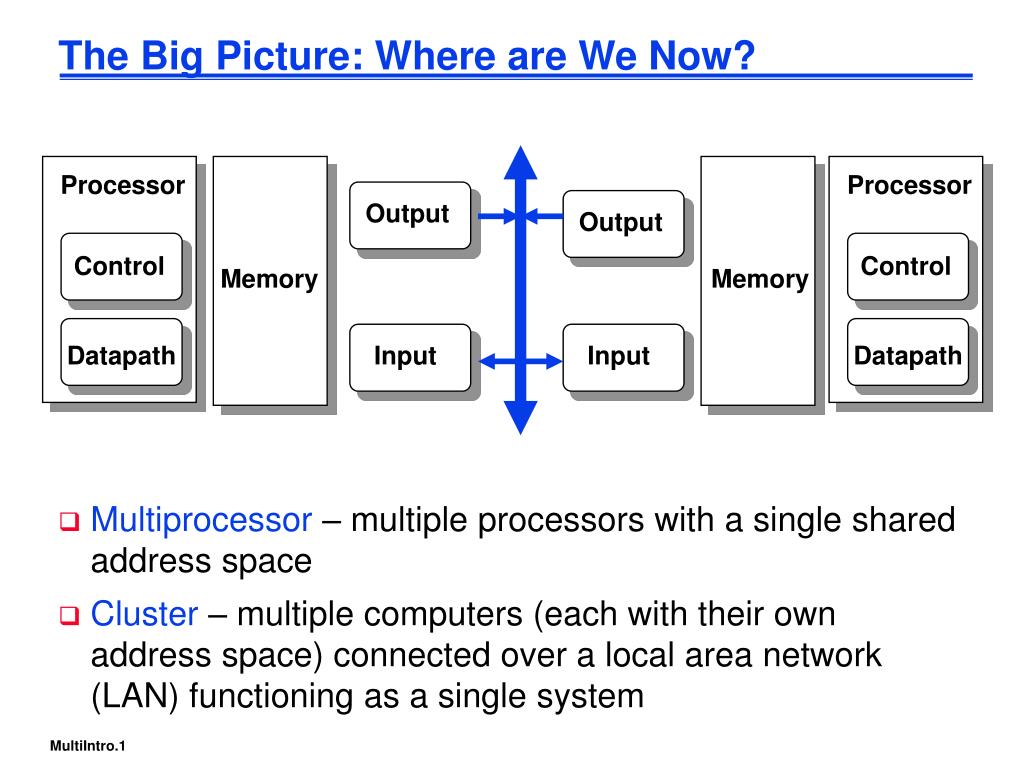 The Big Picture: Where are We Now?

Processor

Control

Datapath

Memory

Output

Input

Output

Input

Memory

Processor

Control

Datapath

❑ Multiprocessor – multiple processors with a single shared address space

❑ Cluster – multiple computers (each with their own address space) connected over a local area network (LAN) functioning as a single system

MultiIntro.1